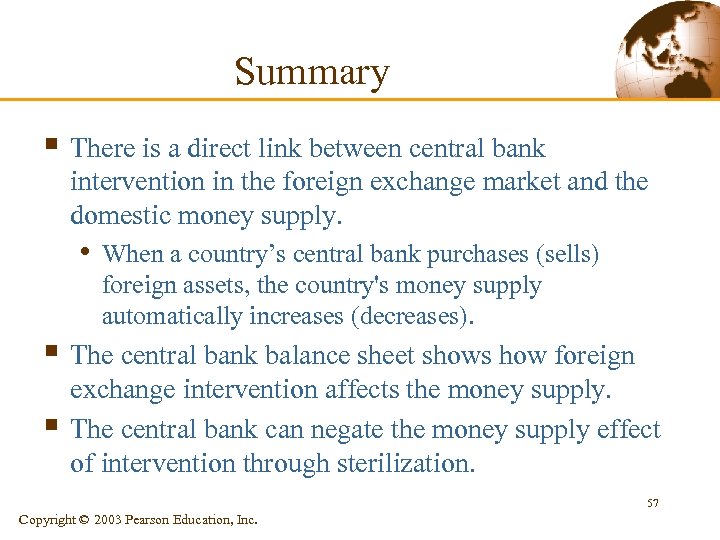 Summary

▪ There is a direct link between central bank intervention in the foreign exchange market and the domestic money supply.

• When a country’s central bank purchases (sells) foreign assets, the country's money supply automatically increases (decreases).

▪ The central bank balance sheet shows how foreign exchange intervention affects the money supply.

▪ The central bank can negate the money supply effect of intervention through sterilization.

57

Copyright © 2003 Pearson Education, Inc.